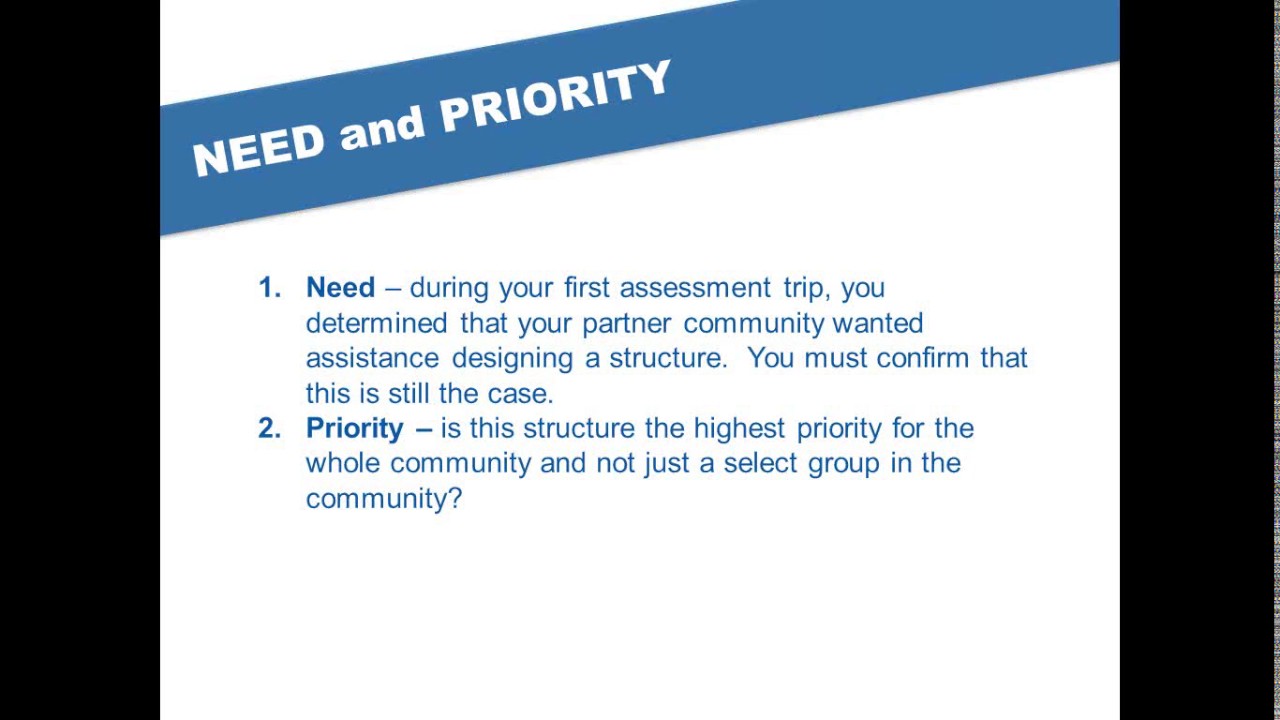 NEED and PRIORITY

1. Need – during your first assessment trip, you determined that your partner community wanted assistance designing a structure. You must confirm that this is still the case.
2. Priority – is this structure the highest priority for the whole community and not just a select group in the community?